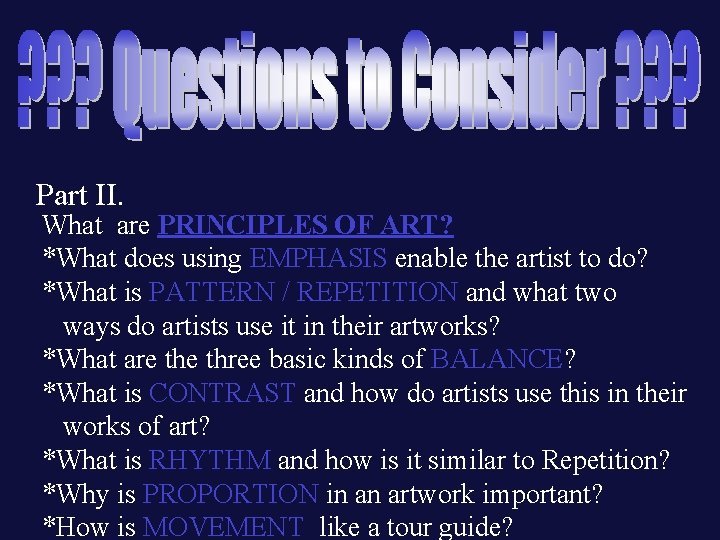 ??? Questions to Consider ???

Part II.
What are PRINCIPLES OF ART?
*What does using EMPHASIS enable the artist to do?
*What is PATTERN / REPETITION and what two ways do artists use it in their artworks?
*What are the three basic kinds of BALANCE?
*What is CONTRAST and how do artists use this in their works of art?
*What is RHYTHM and how is it similar to Repetition?
*Why is PROPORTION in an artwork important?
*How is MOVEMENT like a tour guide?